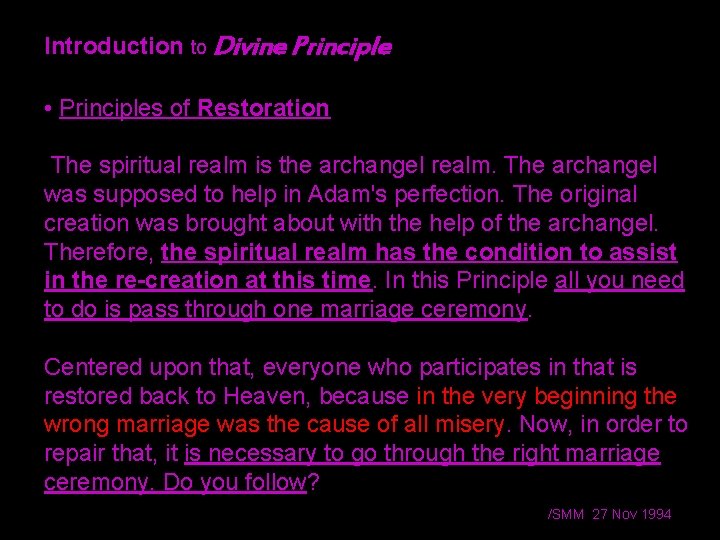 Introduction to Divine Principle

• Principles of Restoration

The spiritual realm is the archangel realm. The archangel was supposed to help in Adam's perfection. The original creation was brought about with the help of the archangel. Therefore, the spiritual realm has the condition to assist in the re-creation at this time. In this Principle all you need to do is pass through one marriage ceremony.

Centered upon that, everyone who participates in that is restored back to Heaven, because in the very beginning the wrong marriage was the cause of all misery. Now, in order to repair that, it is necessary to go through the right marriage ceremony. Do you follow?

/SMM 27 Nov 1994